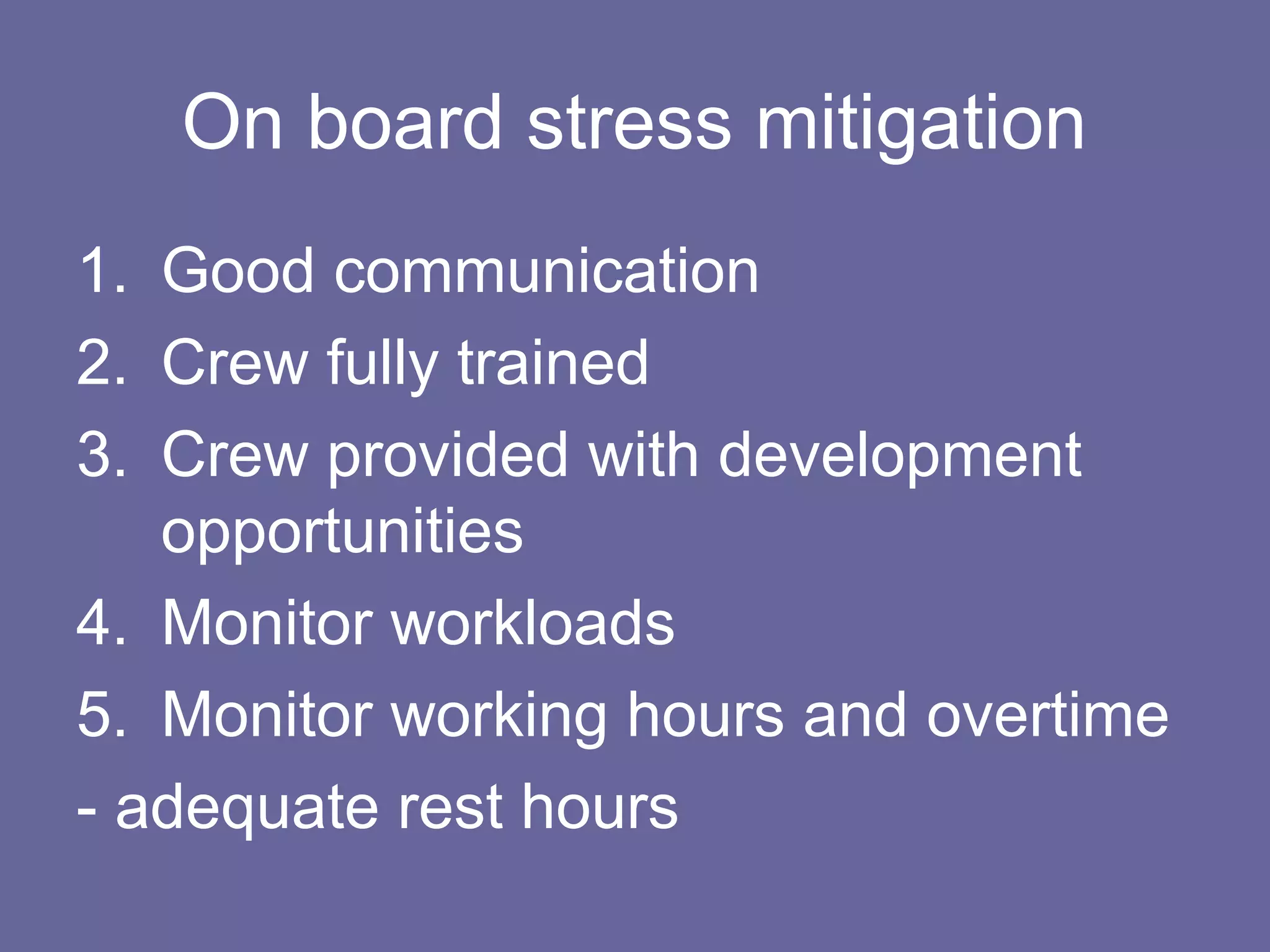 On board stress mitigation

1. Good communication
2. Crew fully trained
3. Crew provided with development opportunities
4. Monitor workloads
5. Monitor working hours and overtime
- adequate rest hours